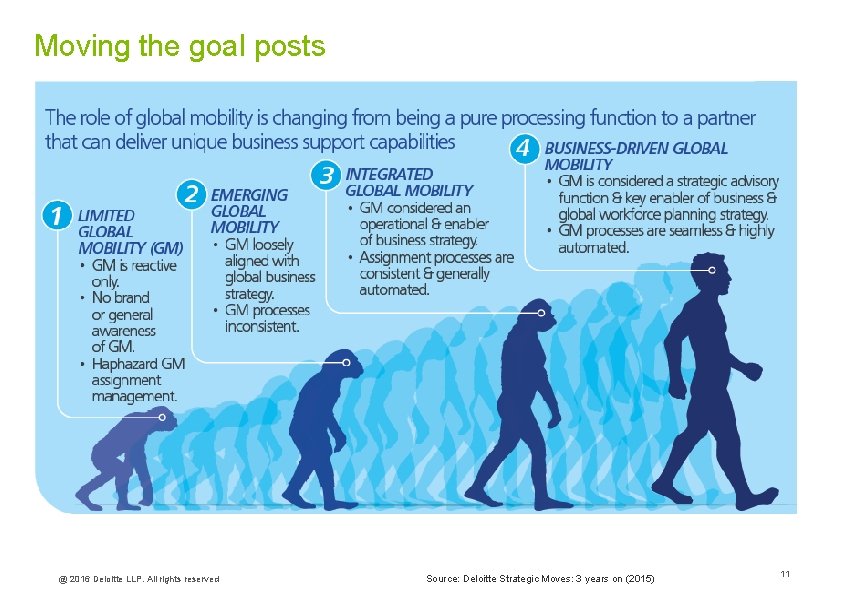 Moving the goal posts

The role of global mobility is changing from being a pure processing function to a partner that can deliver unique business support capabilities

1 LIMITED GLOBAL MOBILITY (GM)
• GM is reactive only.
• No brand or general awareness of GM.
• Haphazard GM assignment management.

2 EMERGING GLOBAL MOBILITY
• GM loosely aligned with global business strategy.
• GM processes inconsistent.

3 INTEGRATED GLOBAL MOBILITY
• GM considered an operational & enabler of business strategy.
• Assignment processes are consistent & generally automated.

4 BUSINESS-DRIVEN GLOBAL MOBILITY
• GM is considered a strategic advisory function & key enabler of business & global workforce planning strategy.
• GM processes are seamless & highly automated.

@ 2016 Deloitte LLP. All rights reserved

Source: Deloitte Strategic Moves: 3 years on (2015)

11